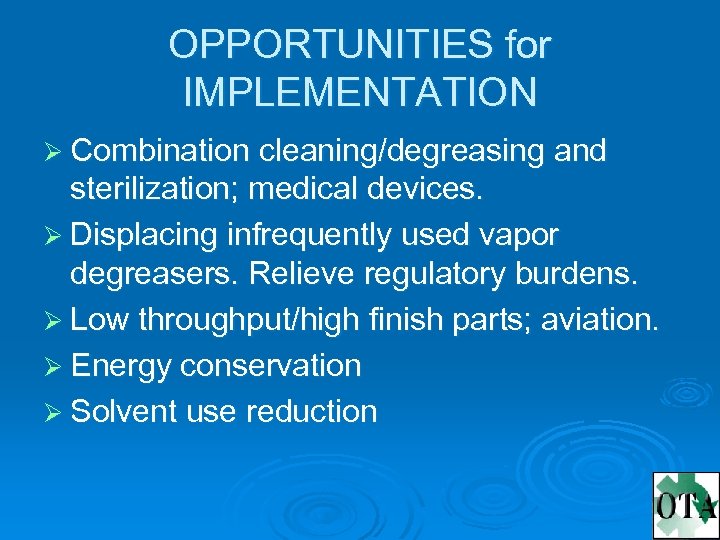 OPPORTUNITIES for IMPLEMENTATION

➢ Combination cleaning/degreasing and sterilization; medical devices.

➢ Displacing infrequently used vapor degreasers. Relieve regulatory burdens.

➢ Low throughput/high finish parts; aviation.

➢ Energy conservation

➢ Solvent use reduction

OTA